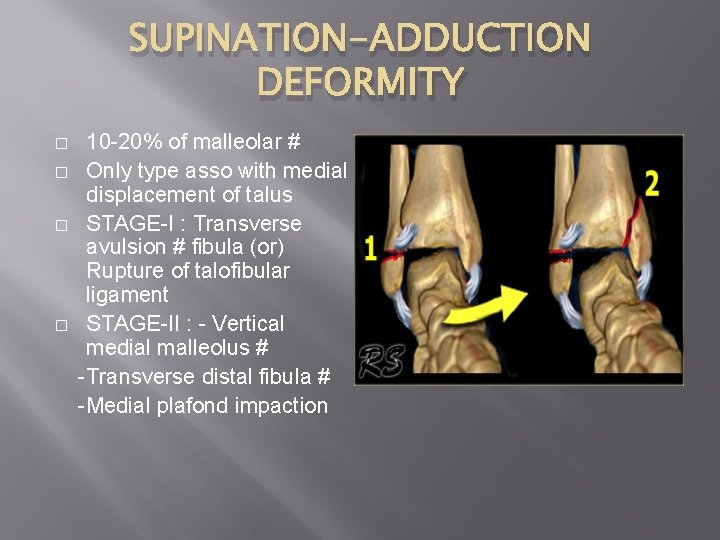 SUPINATION-ADDUCTION DEFORMITY

□ 10-20% of malleolar #
□ Only type asso with medial displacement of talus
□ STAGE-I : Transverse avulsion # fibula (or) Rupture of talofibular ligament
□ STAGE-II : - Vertical medial malleolus #
-Transverse distal fibula #
-Medial plafond impaction

1
2
RS